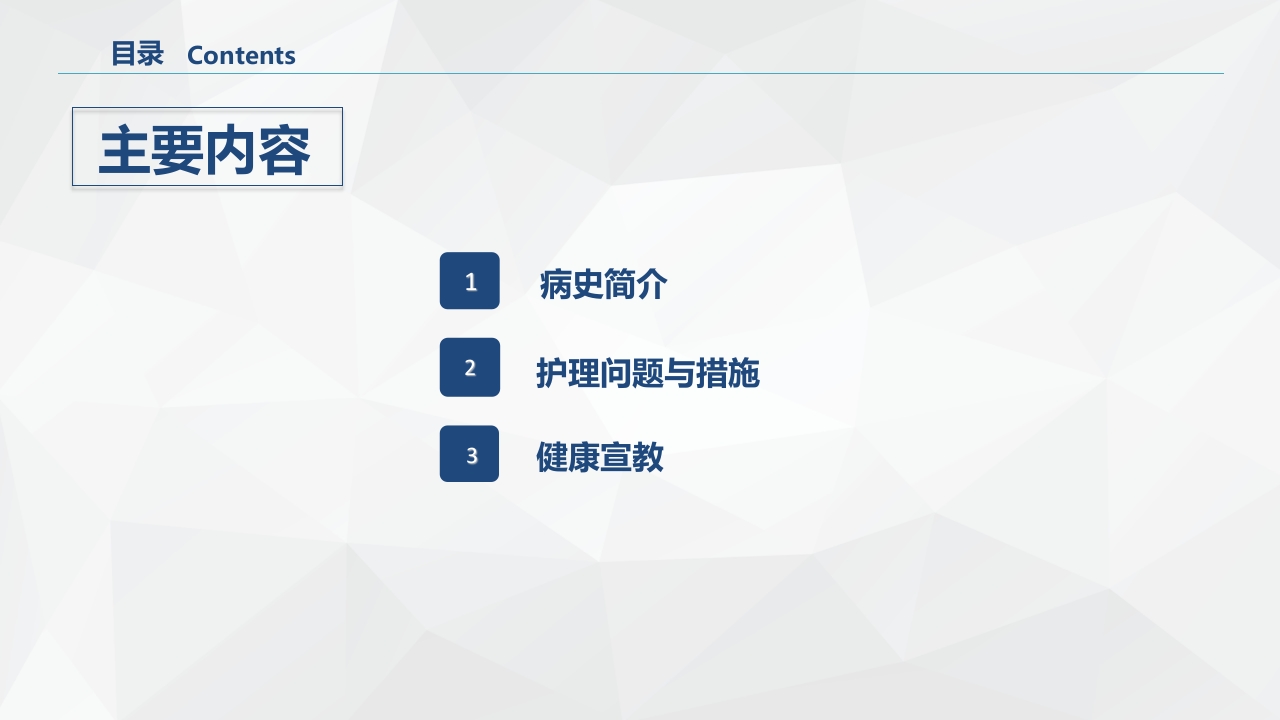 目录 Contents

主要内容

1 病史简介

2 护理问题与措施

3 健康宣教